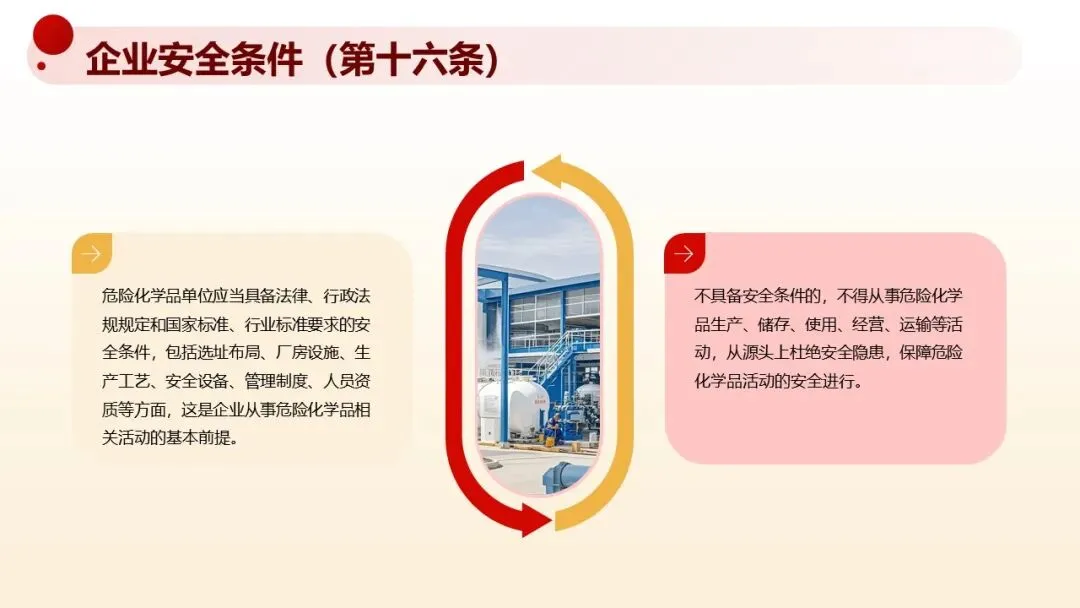 企业安全条件（第十六条）

危险化学品单位应当具备法律、行政法规规定和国家标准、行业标准要求的安全条件，包括选址布局、厂房设施、生产工艺、安全设备、管理制度、人员资质等方面，这是企业从事危险化学品相关活动的基本前提。

不具备安全条件的，不得从事危险化学品生产、储存、使用、经营、运输等活动，从源头上杜绝安全隐患，保障危险化学品活动的安全进行。